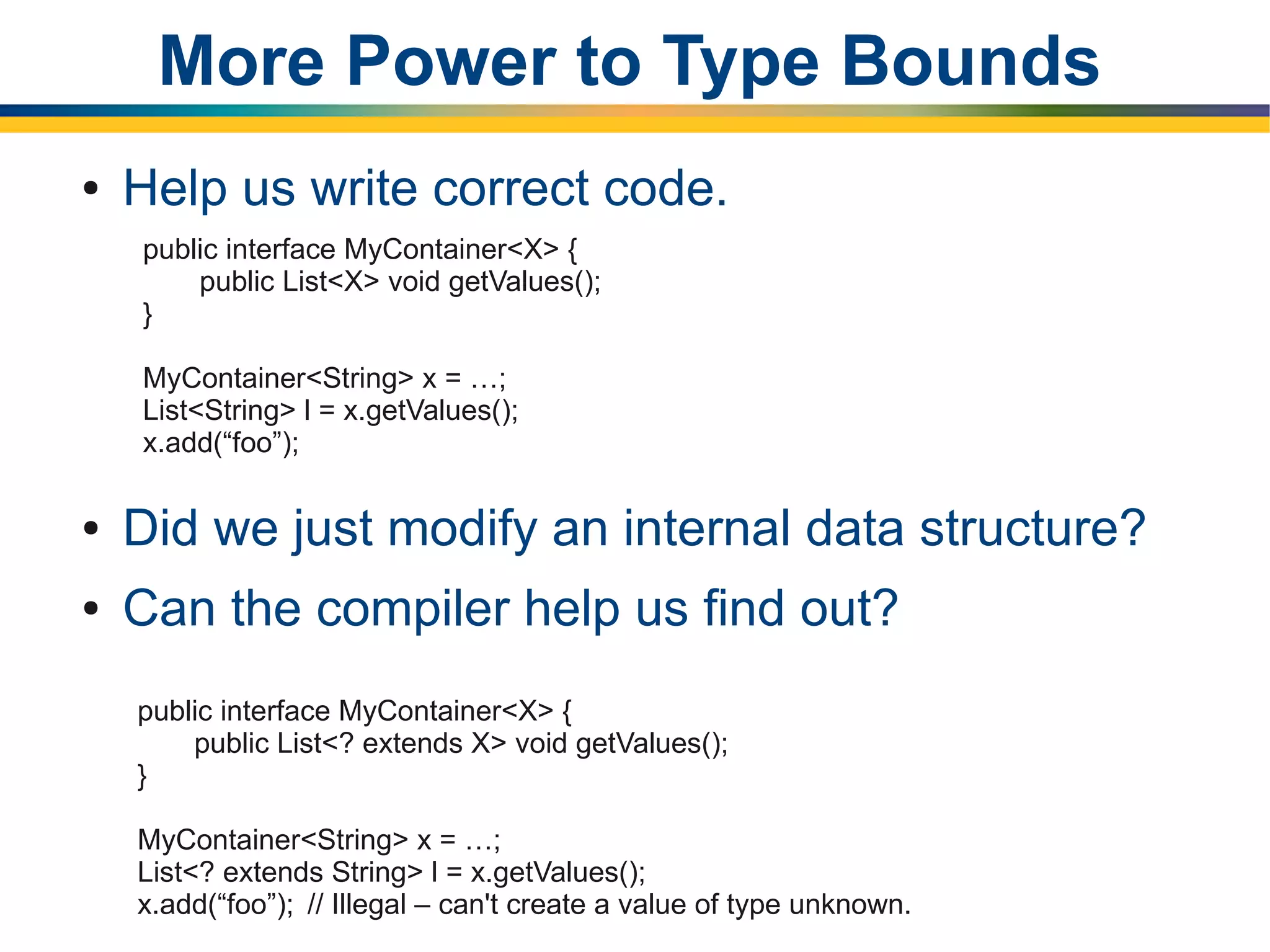 More Power to Type Bounds

• Help us write correct code.

public interface MyContainer<X> {
public List<X> void getValues();
}

MyContainer<String> x = …;
List<String> l = x.getValues();
x.add(“foo”);

• Did we just modify an internal data structure?

• Can the compiler help us find out?

public interface MyContainer<X> {
public List<? extends X> void getValues();
}

MyContainer<String> x = …;
List<? extends String> l = x.getValues();
x.add(“foo”); // Illegal – can't create a value of type unknown.